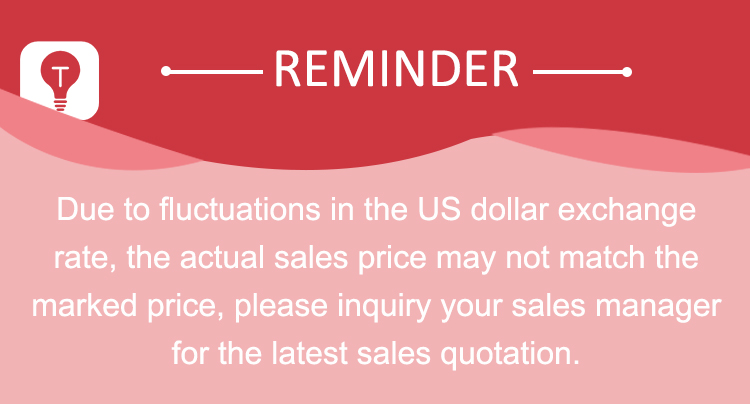 T

REMINDER

Due to fluctuations in the US dollar exchange rate, the actual sales price may not match the marked price, please inquiry your sales manager for the latest sales quotation.